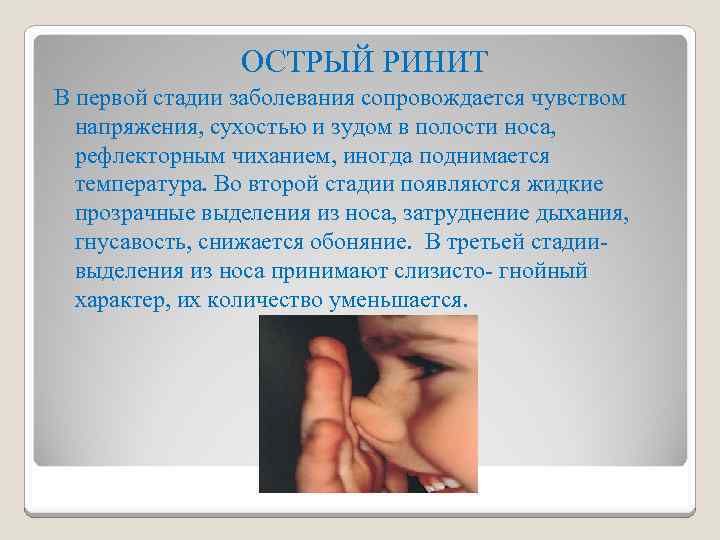 ОСТРЫЙ РИНИТ

В первой стадии заболевания сопровождается чувством напряжения, сухостью и зудом в полости носа, рефлекторным чиханием, иногда поднимается температура. Во второй стадии появляются жидкие прозрачные выделения из носа, затруднение дыхания, гнусавость, снижается обоняние.  В третьей стадии- выделения из носа принимают слизисто- гнойный характер, их количество уменьшается.